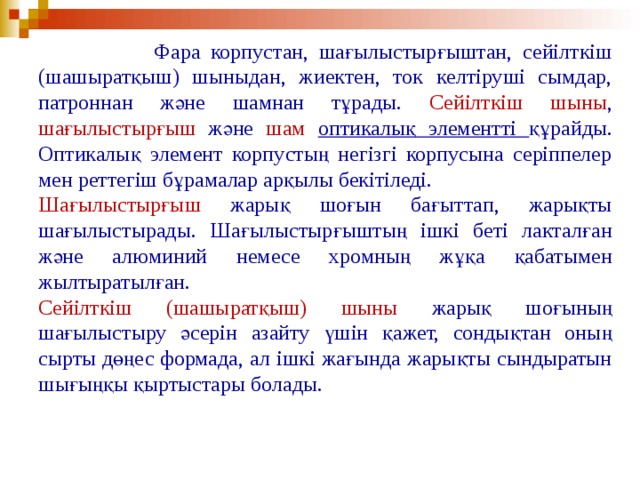 Фара корпустан, шағылыстырғыштан, сейілткіш (шашыратқыш) шыныдан, жиектен, ток келтіруші сымдар, патроннан және шамнан тұрады. Сейілткіш шыны, шағылыстырғыш және шам оптикалық элементті құрайды. Оптикалық элемент корпустың негізгі корпусына серіппелер мен реттегіш бұрамалар арқылы бекітіледі.

Шағылыстырғыш жарық шоғын бағыттап, жарықты шағылыстырады. Шағылыстырғыштың ішкі беті лакталған және алюминий немесе хромның жұқа қабатымен жылтыратылған.

Сейілткіш (шашыратқыш) шыны жарық шоғының шағылыстыру әсерін азайту үшін қажет, сондықтан оның сырты дөңес формада, ал ішкі жағында жарықты сындыратын шығыңқы қыртыстары болады.